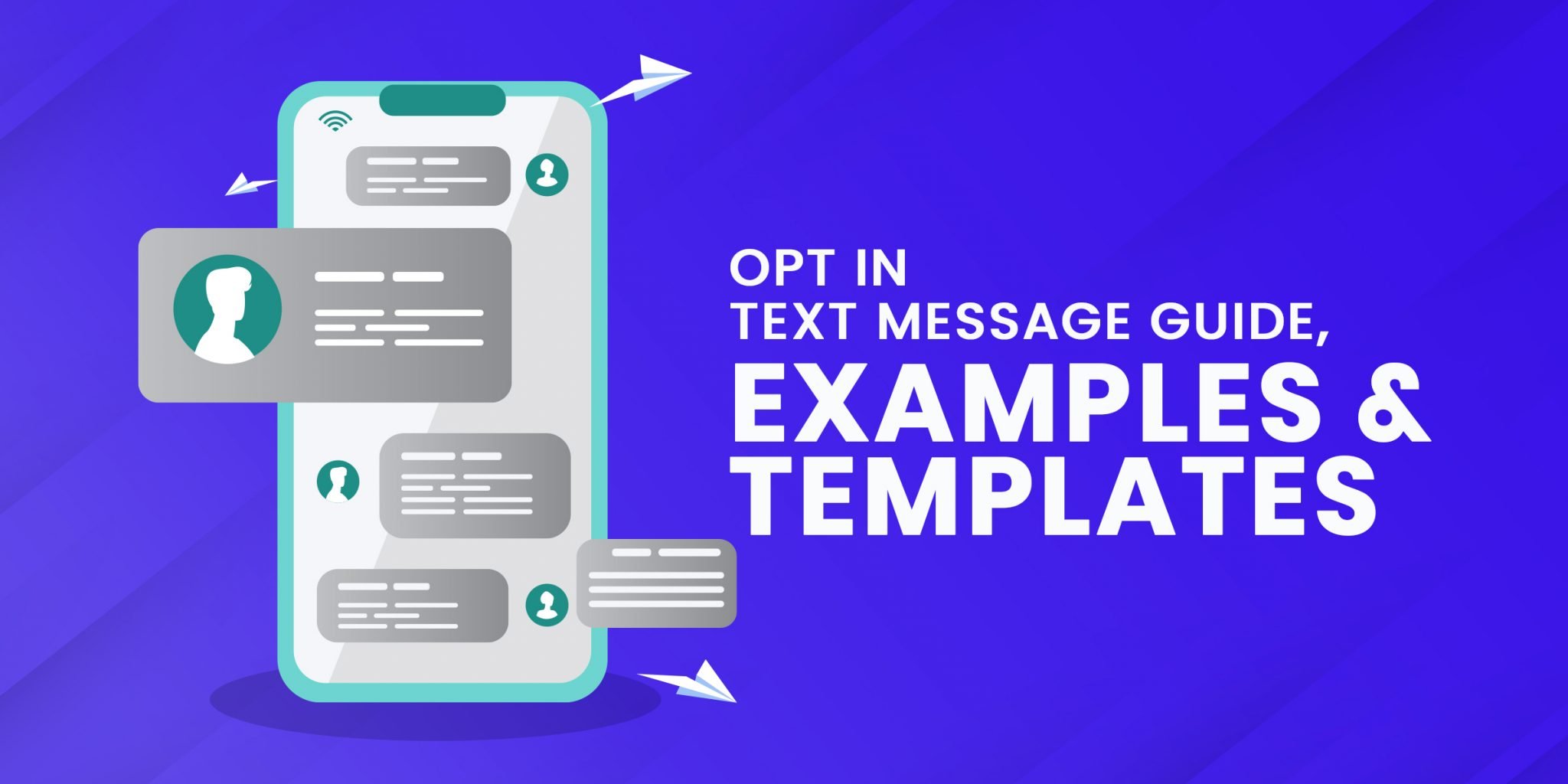 OPT IN
TEXT MESSAGE GUIDE,
EXAMPLES &
TEMPLATES